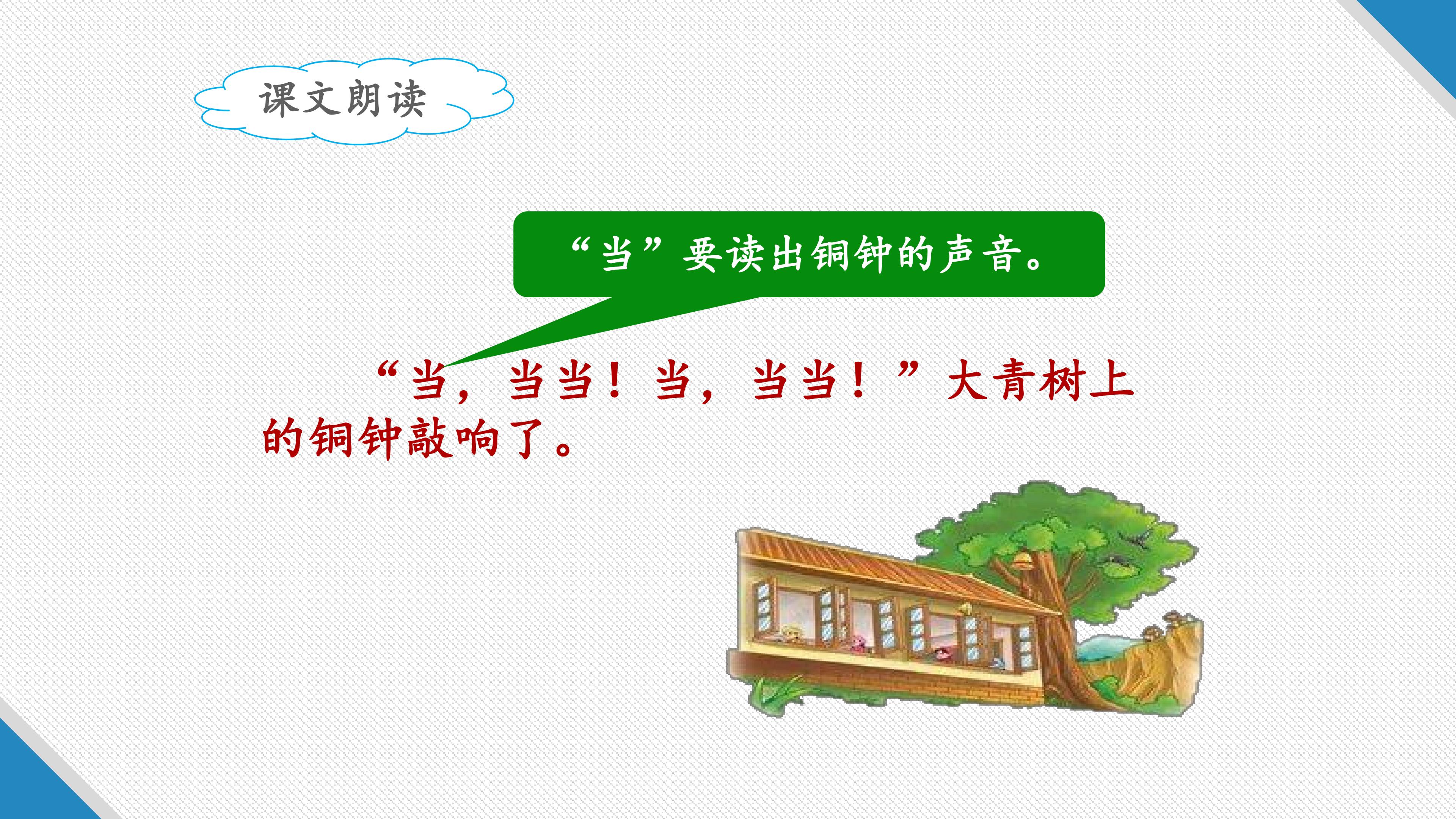 课文朗读

“当”要读出铜钟的声音。

“当，当当！当，当当！”大青树上的铜钟敲响了。